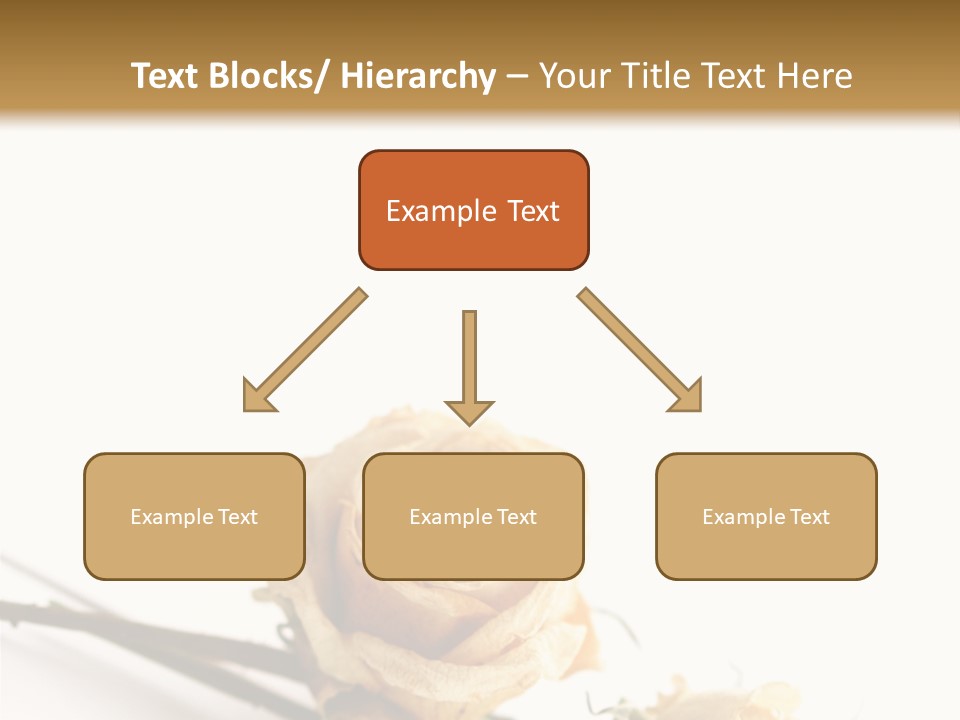 Text Blocks/ Hierarchy – Your Title Text Here

Example Text

Example Text

Example Text

Example Text